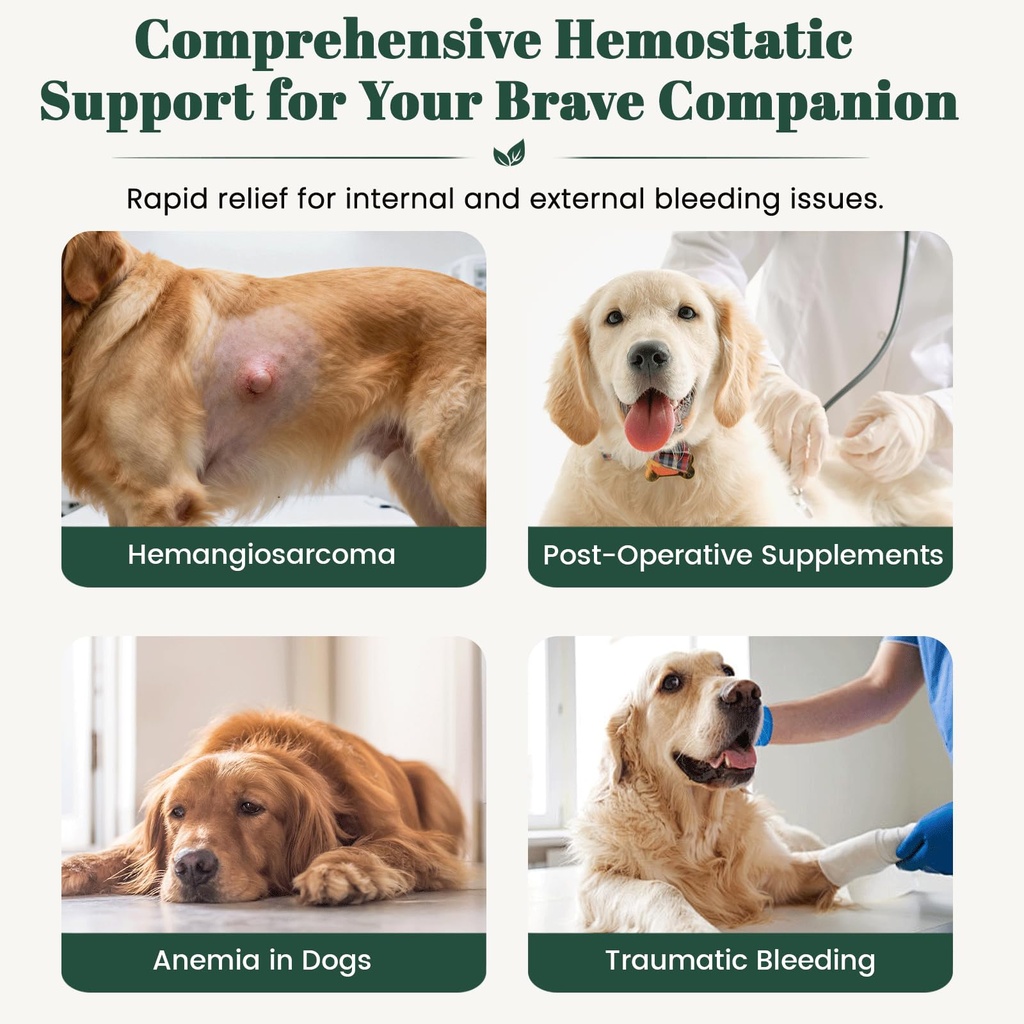 Comprehensive Hemostatic Support for Your Brave Companion

Rapid relief for internal and external bleeding issues.

Hemangiosarcoma

Post-Operative Supplements

Anemia in Dogs

Traumatic Bleeding